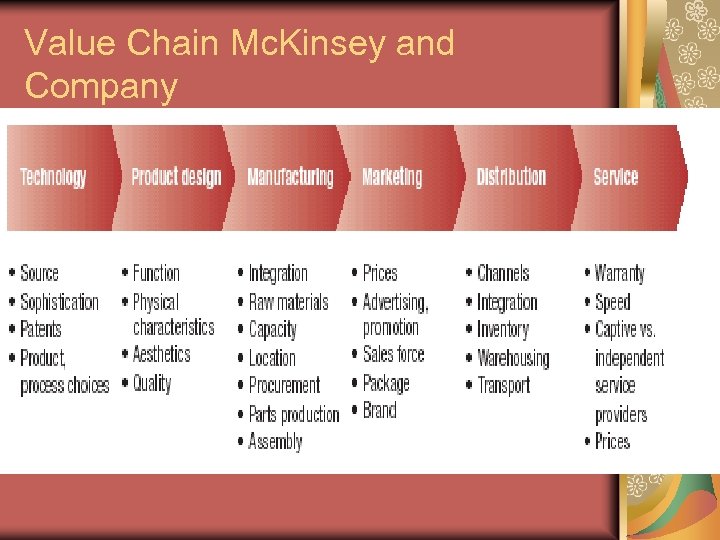 Value Chain McKinsey and Company

Technology

• Source
• Sophistication
• Patents
• Product, process choices

Product design

• Function
• Physical characteristics
• Aesthetics
• Quality

Manufacturing

• Integration
• Raw materials
• Capacity
• Location
• Procurement
• Parts production
• Assembly

Marketing

• Prices
• Advertising, promotion
• Sales force
• Package
• Brand

Distribution

• Channels
• Integration
• Inventory
• Warehousing
• Transport

Service

• Warranty
• Speed
• Captive vs. independent service providers
• Prices